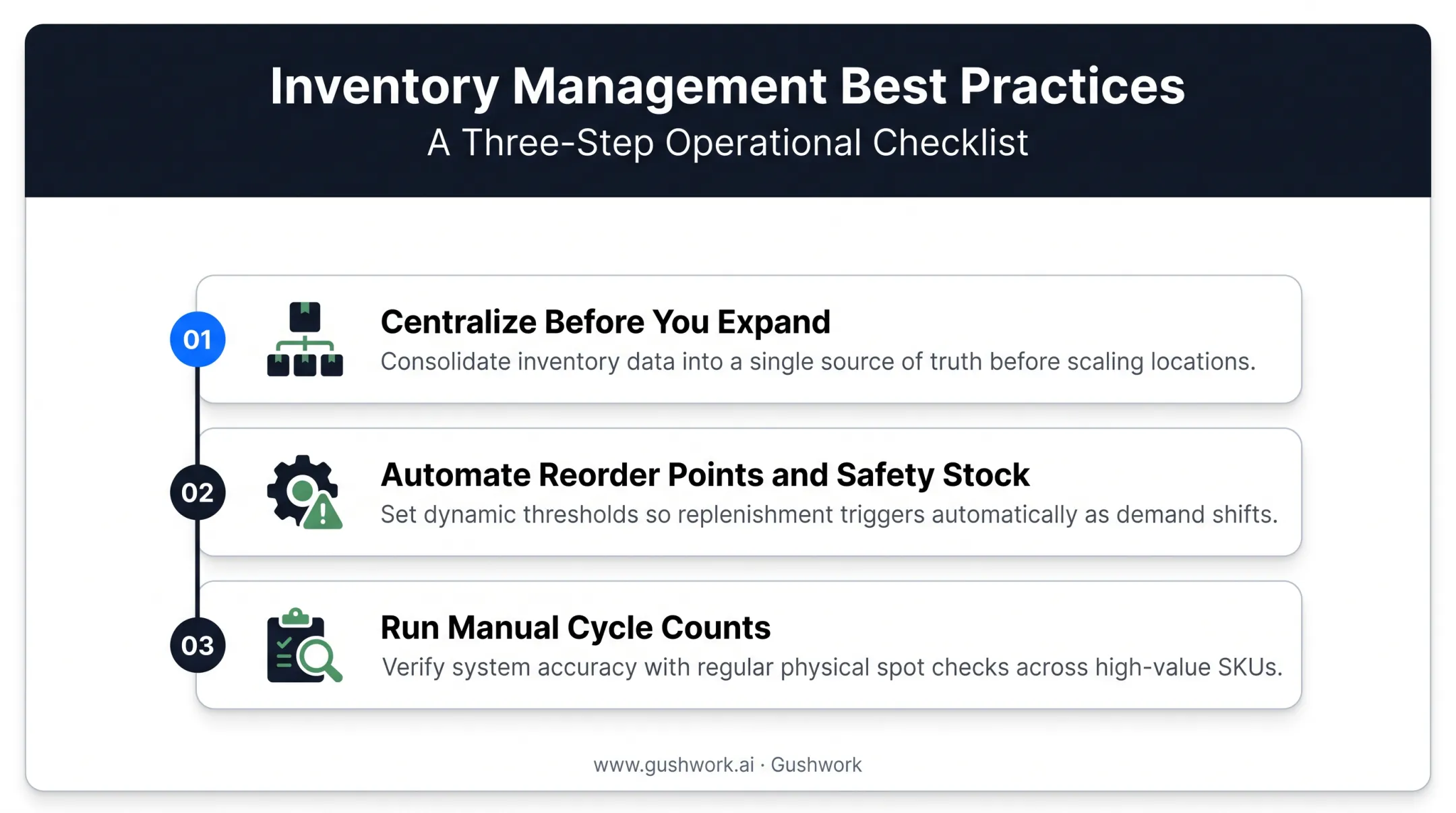 Inventory Management Best Practices
A Three-Step Operational Checklist

01
Centralize Before You Expand
Consolidate inventory data into a single source of truth before scaling locations.

02
Automate Reorder Points and Safety Stock
Set dynamic thresholds so replenishment triggers automatically as demand shifts.

03
Run Manual Cycle Counts
Verify system accuracy with regular physical spot checks across high-value SKUs.

www.gushwork.ai · Gushwork